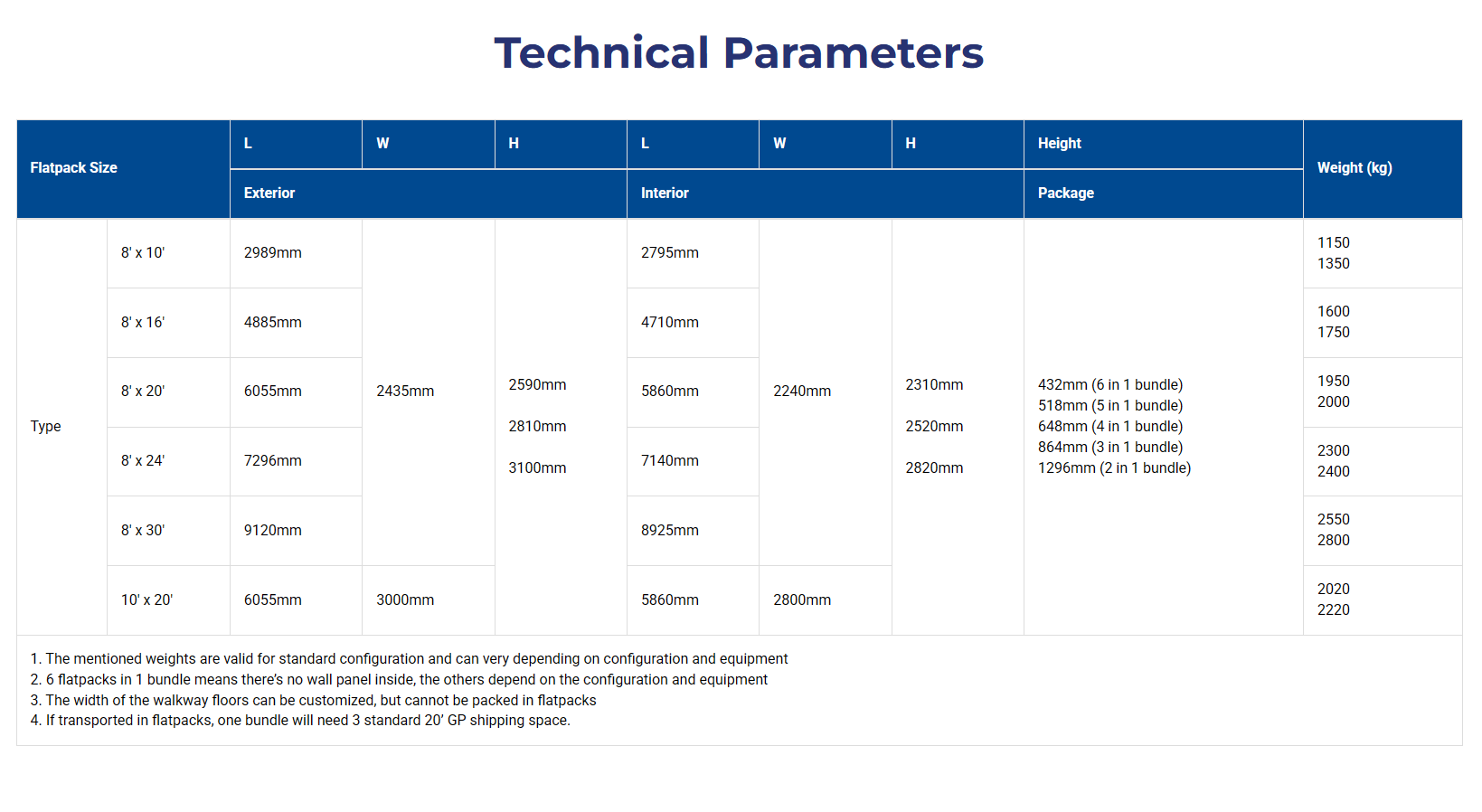 Technical Parameters

| Flatpack Size | | L | W | H | L | W | H | Height | Weight (kg) |
|---|---|---|---|---|---|---|---|---|---|
| | | Exterior | | | Interior | | | Package | |
| Type | 8' x 10' | 2989mm | 2435mm | 2590mm 2810mm 3100mm | 2795mm | 2240mm | 2310mm 2520mm 2820mm | 432mm (6 in 1 bundle) 518mm (5 in 1 bundle) 648mm (4 in 1 bundle) 864mm (3 in 1 bundle) 1296mm (2 in 1 bundle) | 1150 1350 |
| | 8' x 16' | 4885mm | | | 4710mm | | | | 1600 1750 |
| | 8' x 20' | 6055mm | | | 5860mm | | | | 1950 2000 |
| | 8' x 24' | 7296mm | | | 7140mm | | | | 2300 2400 |
| | 8' x 30' | 9120mm | | | 8925mm | | | | 2550 2800 |
| | 10' x 20' | 6055mm | 3000mm | | 5860mm | 2800mm | | | 2020 2220 |

1. The mentioned weights are valid for standard configuration and can very depending on configuration and equipment
2. 6 flatpacks in 1 bundle means there's no wall panel inside, the others depend on the configuration and equipment
3. The width of the walkway floors can be customized, but cannot be packed in flatpacks
4. If transported in flatpacks, one bundle will need 3 standard 20' GP shipping space.